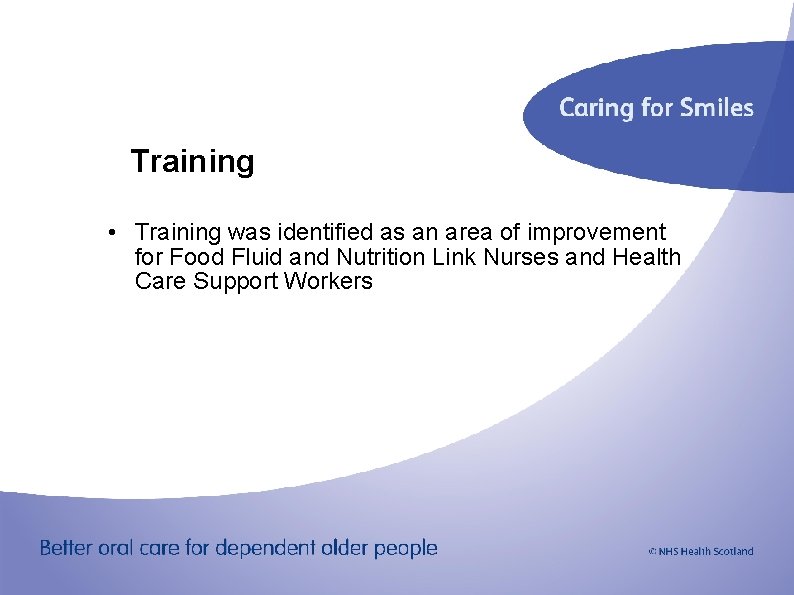 Caring for Smiles

Training

• Training was identified as an area of improvement for Food Fluid and Nutrition Link Nurses and Health Care Support Workers

Better oral care for dependent older people

© NHS Health Scotland